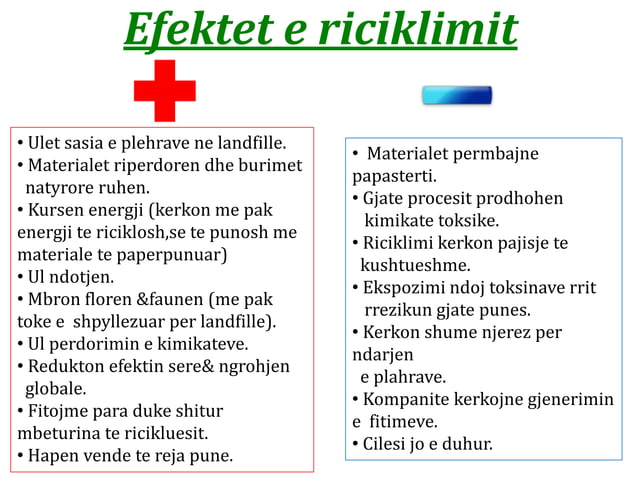 Efektet e riciklimit

• Ulet sasia e plehrave ne landfille.
• Materialet riperdoren dhe burimet natyrore ruhen.
• Kursen energji (kerkon me pak energji te riciklosh,se te punosh me materiale te paperpunuar)
• Ul ndotjen.
• Mbron floren &faunen (me pak toke e shpyllezuar per landfille).
• Ul perdorimin e kimikateve.
• Redukton efektin sere& ngrohjen globale.
• Fitojme para duke shitur mbeturina te ricikluesit.
• Hapen vende te reja pune.

• Materialet permbajne papasterti.
• Gjate procesit prodhohen kimikate toksike.
• Riciklimi kerkon pajisje te kushtueshme.
• Ekspozimi ndoj toksinave rrit rrezikun gjate punes.
• Kerkon shume njerez per ndarjen e plahrave.
• Kompanite kerkojne gjenerimin e fitimeve.
• Cilesi jo e duhur.